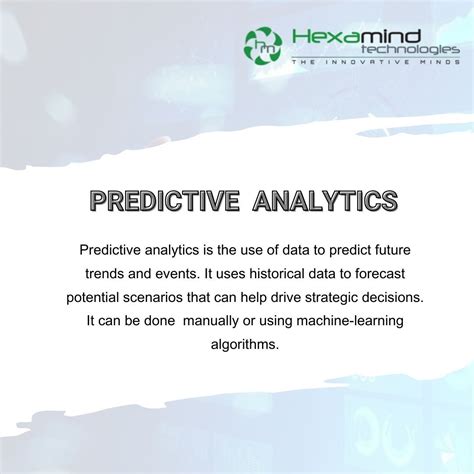 hm
Hexamind technologies
THE INNOVATIVE MINDS

PREDICTIVE ANALYTICS

Predictive analytics is the use of data to predict future trends and events. It uses historical data to forecast potential scenarios that can help drive strategic decisions. It can be done manually or using machine-learning algorithms.